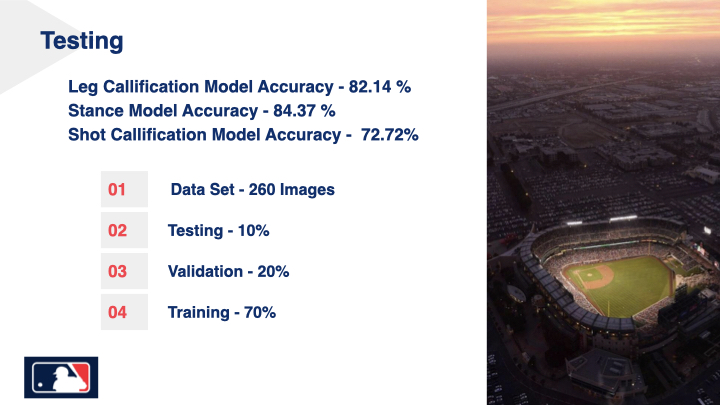 Testing

Leg Callification Model Accuracy - 82.14 %
Stance Model Accuracy - 84.37 %
Shot Callification Model Accuracy - 72.72%

01 Data Set - 260 Images

02 Testing - 10%

03 Validation - 20%

04 Training - 70%